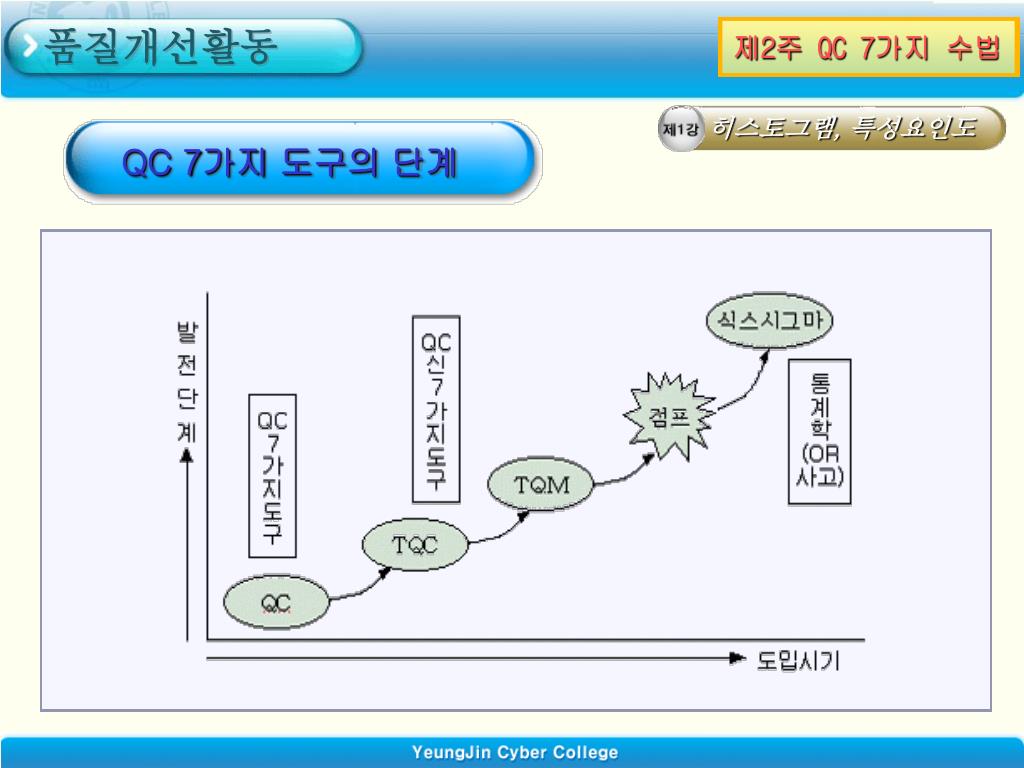 품질개선활동

제2주 QC 7가지 수법

제1강 히스토그램, 특성요인도

QC 7가지 도구의 단계

발전단계

QC 7가지도구

QC 신7가지도구

식스시그마

통계학 (OR 사고)

점프

TQM

TQC

QC

도입시기

YeungJin Cyber College